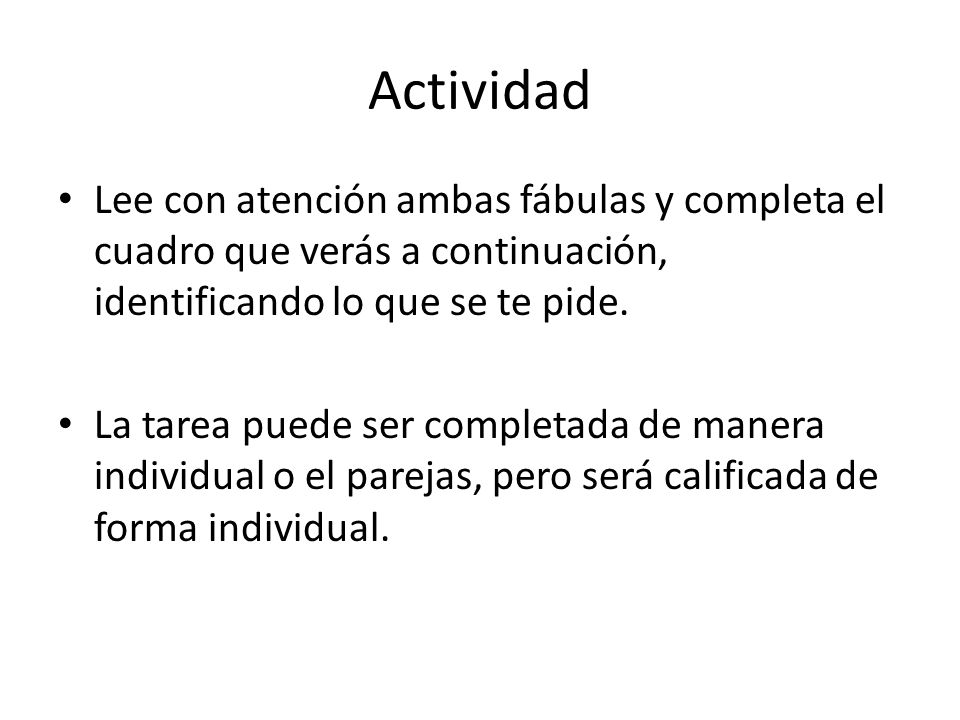 Actividad

• Lee con atención ambas fábulas y completa el cuadro que verás a continuación, identificando lo que se te pide.

• La tarea puede ser completada de manera individual o el parejas, pero será calificada de forma individual.